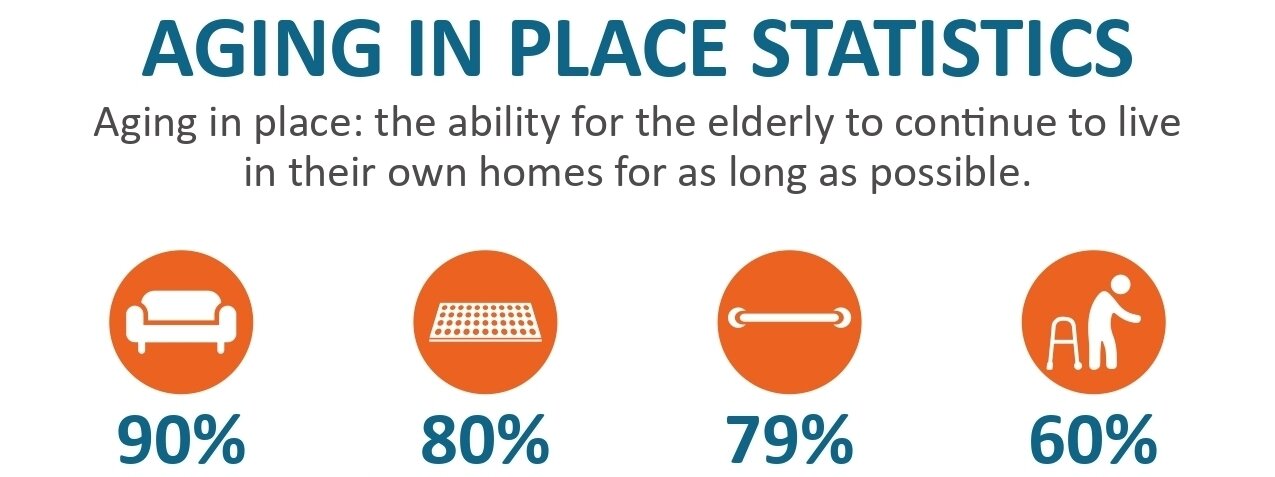 AGING IN PLACE STATISTICS

Aging in place: the ability for the elderly to continue to live in their own homes for as long as possible.

90%

80%

79%

60%